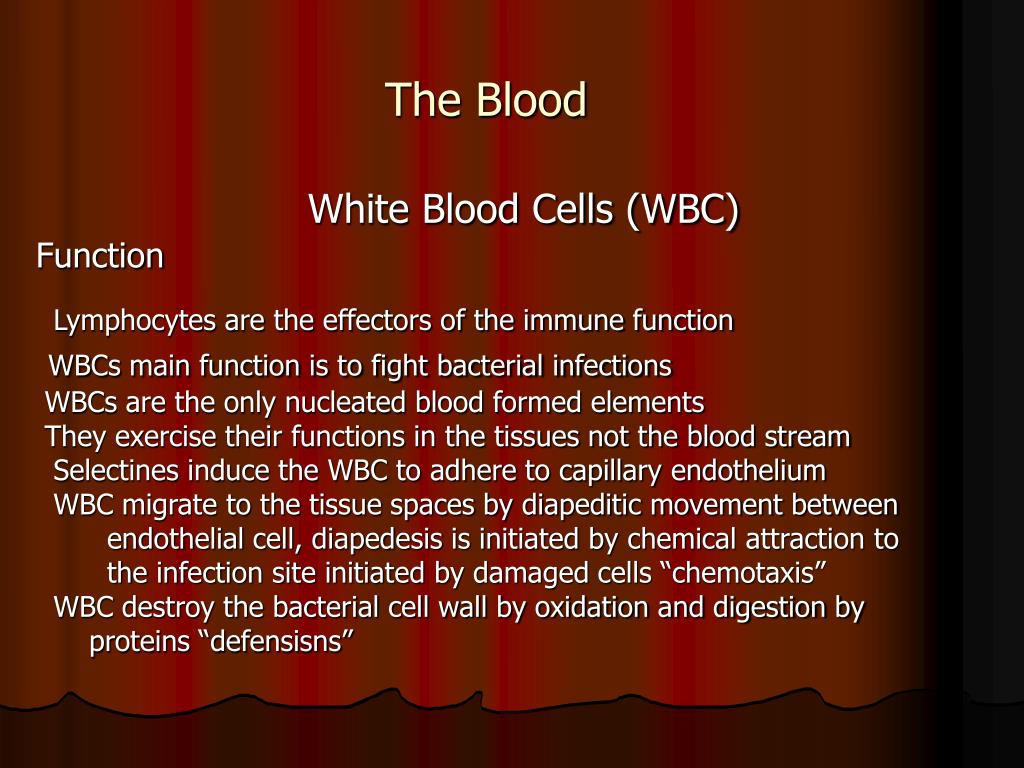 The Blood

White Blood Cells (WBC)

Function

Lymphocytes are the effectors of the immune function

WBCs main function is to fight bacterial infections

WBCs are the only nucleated blood formed elements

They exercise their functions in the tissues not the blood stream

Selectines induce the WBC to adhere to capillary endothelium

WBC migrate to the tissue spaces by diapeditic movement between endothelial cell, diapedesis is initiated by chemical attraction to the infection site initiated by damaged cells “chemotaxis”

WBC destroy the bacterial cell wall by oxidation and digestion by proteins “defensisns”